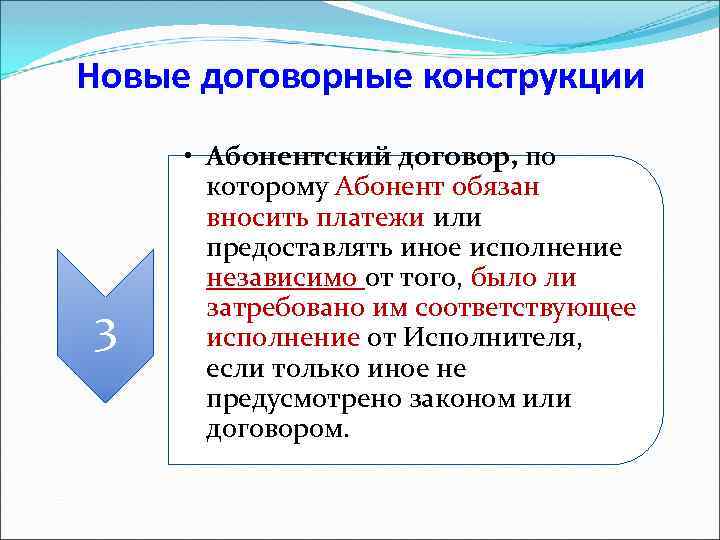 Новые договорные конструкции

3

• Абонентский договор, по которому Абонент обязан вносить платежи или предоставлять иное исполнение независимо от того, было ли затребовано им соответствующее исполнение от Исполнителя, если только иное не предусмотрено законом или договором.